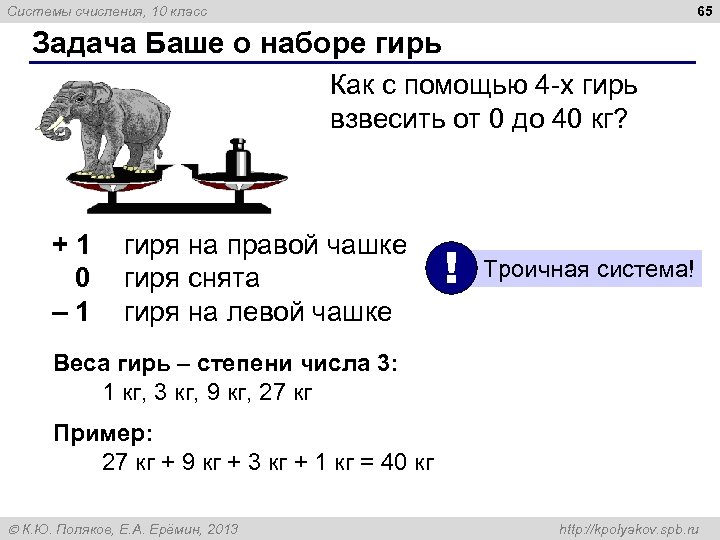 Системы счисления, 10 класс

65

Задача Баше о наборе гирь

Как с помощью 4-х гирь взвесить от 0 до 40 кг?

+ 1 гиря на правой чашке
0 гиря снята
– 1 гиря на левой чашке

!

Троичная система!

Веса гирь – степени числа 3:
1 кг, 3 кг, 9 кг, 27 кг

Пример:
27 кг + 9 кг + 3 кг + 1 кг = 40 кг

© К.Ю. Поляков, Е.А. Ерёмин, 2013

http://kpolyakov.spb.ru